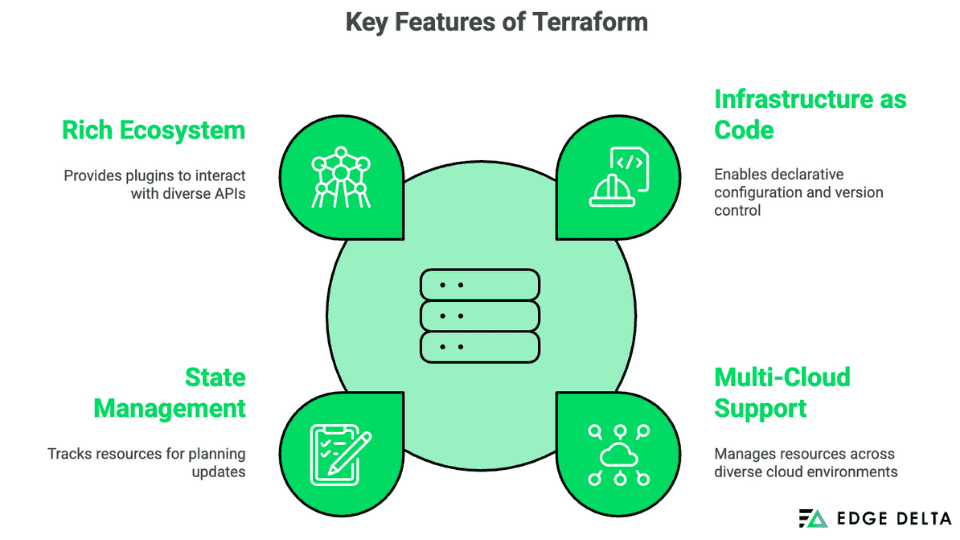 Key Features of Terraform

Rich Ecosystem

Provides plugins to interact with diverse APIs

Infrastructure as Code

Enables declarative configuration and version control

State Management

Tracks resources for planning updates

Multi-Cloud Support

Manages resources across diverse cloud environments

EDGE DELTA